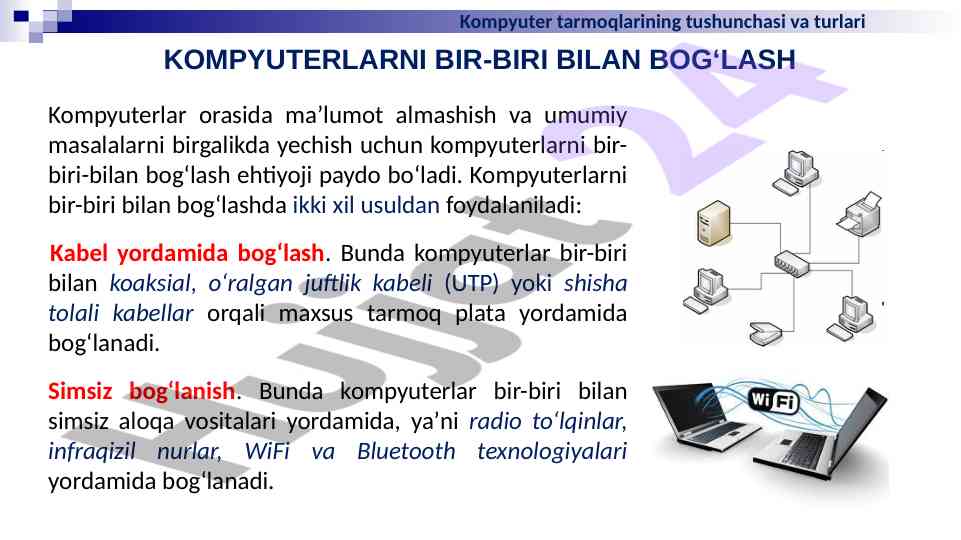 Kompyuter tarmoqlarining tushunchasi va turlari

KOMPYUTERLARNI BIR-BIRI BILAN BOG‘LASH

Kompyuterlar orasida ma’lumot almashish va umumiy masalalarni birgalikda yechish uchun kompyuterlarni bir-biri-bilan bog‘lash ehtiyoji paydo bo‘ladi. Kompyuterlarni bir-biri bilan bog‘lashda ikki xil usuldan foydalaniladi:

Kabel yordamida bog‘lash. Bunda kompyuterlar bir-biri bilan koaksial, o‘ralgan juftlik kabeli (UTP) yoki shisha tolali kabellar orqali maxsus tarmoq plata yordamida bog‘lanadi.

Simsiz bog‘lanish. Bunda kompyuterlar bir-biri bilan simsiz aloqa vositalari yordamida, ya’ni radio to‘lqinlar, infraqizil nurlar, WiFi va Bluetooth texnologiyalari yordamida bog‘lanadi.

WiFi

Hujjat 24